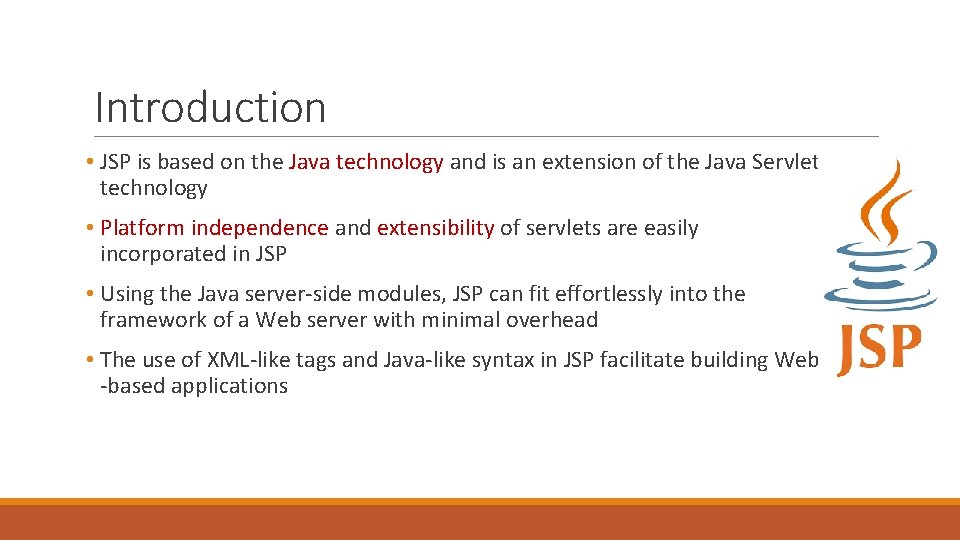 Introduction

• JSP is based on the Java technology and is an extension of the Java Servlet technology

• Platform independence and extensibility of servlets are easily incorporated in JSP

• Using the Java server-side modules, JSP can fit effortlessly into the framework of a Web server with minimal overhead

• The use of XML-like tags and Java-like syntax in JSP facilitate building Web -based applications

JSP